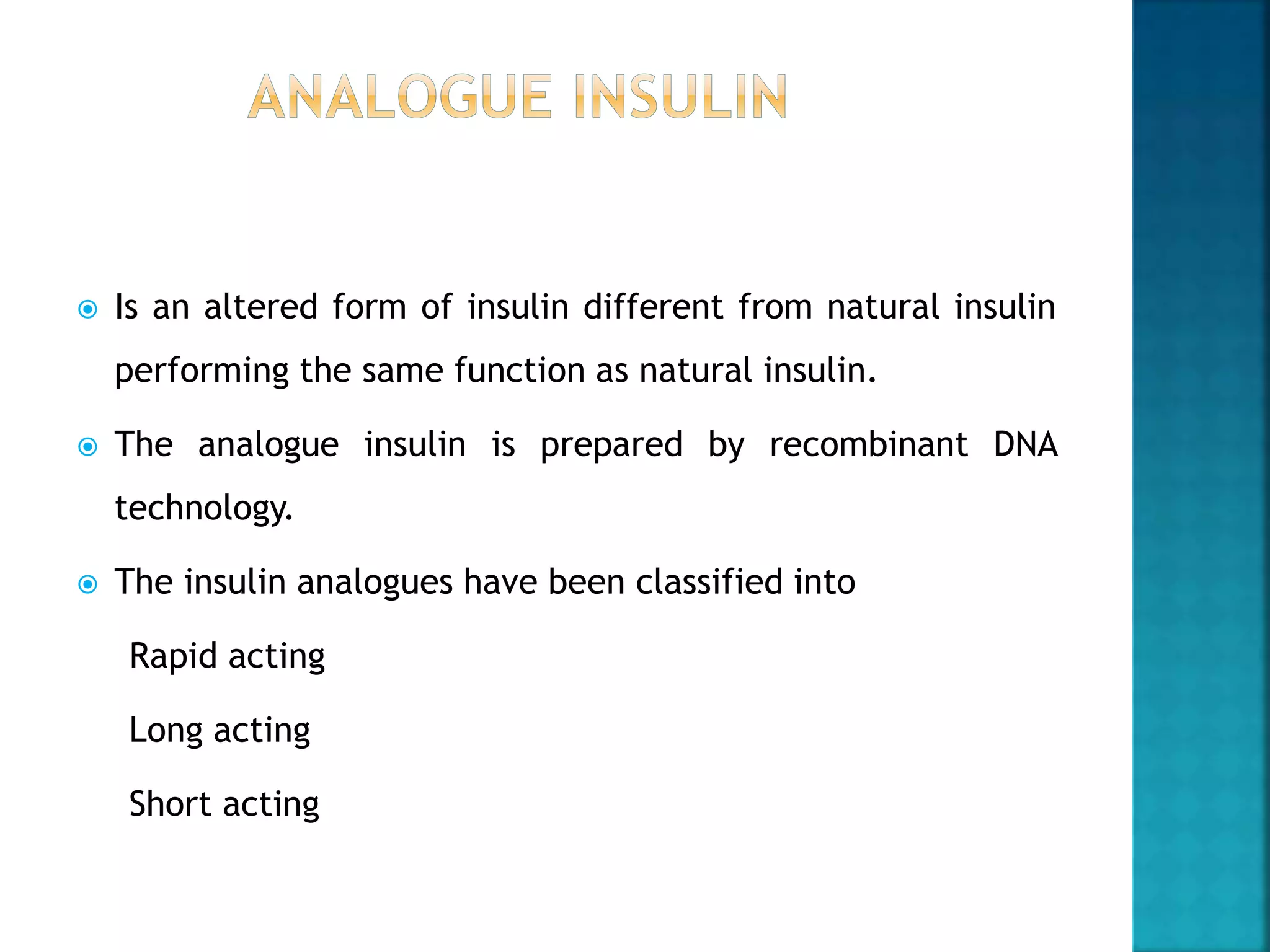 ANALOGUE INSULIN

Is an altered form of insulin different from natural insulin performing the same function as natural insulin.

The analogue insulin is prepared by recombinant DNA technology.

The insulin analogues have been classified into

Rapid acting

Long acting

Short acting